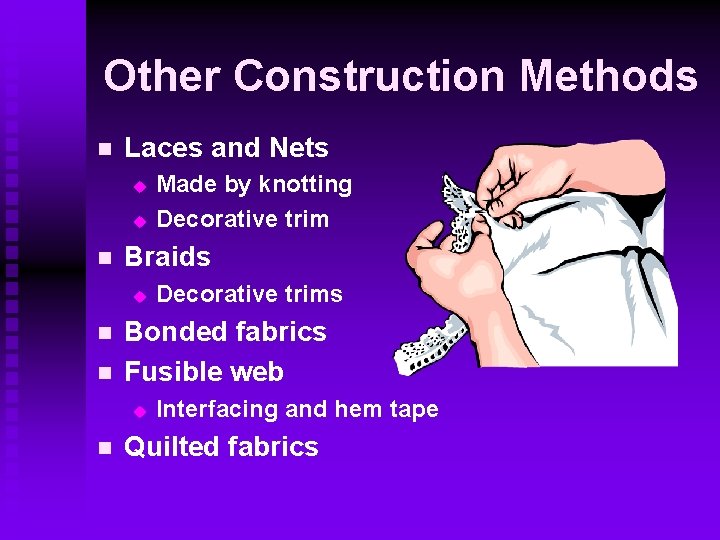 Other Construction Methods

- Laces and Nets
  - Made by knotting
  - Decorative trim
- Braids
  - Decorative trims
- Bonded fabrics
- Fusible web
  - Interfacing and hem tape
- Quilted fabrics